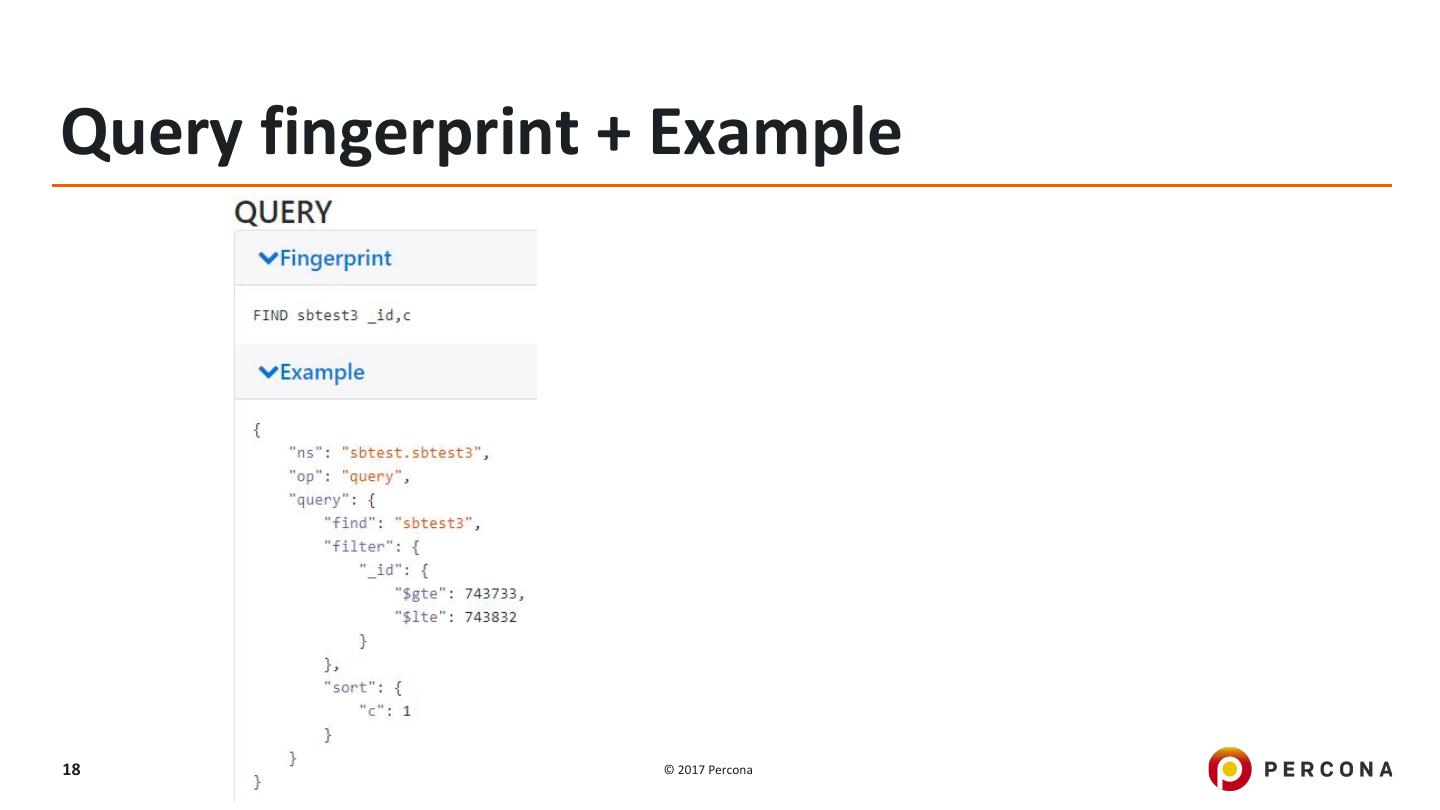 Query fingerprint + Example

QUERY

Fingerprint

FIND sbtest3 _id,c

Example

{
    "ns": "sbtest.sbtest3",
    "op": "query",
    "query": {
        "find": "sbtest3",
        "filter": {
            "_id": {
                "$gte": 743733,
                "$lte": 743832
            }
        },
        "sort": {
            "c": 1
        }
    }
}

18

© 2017 Percona

PERCONA